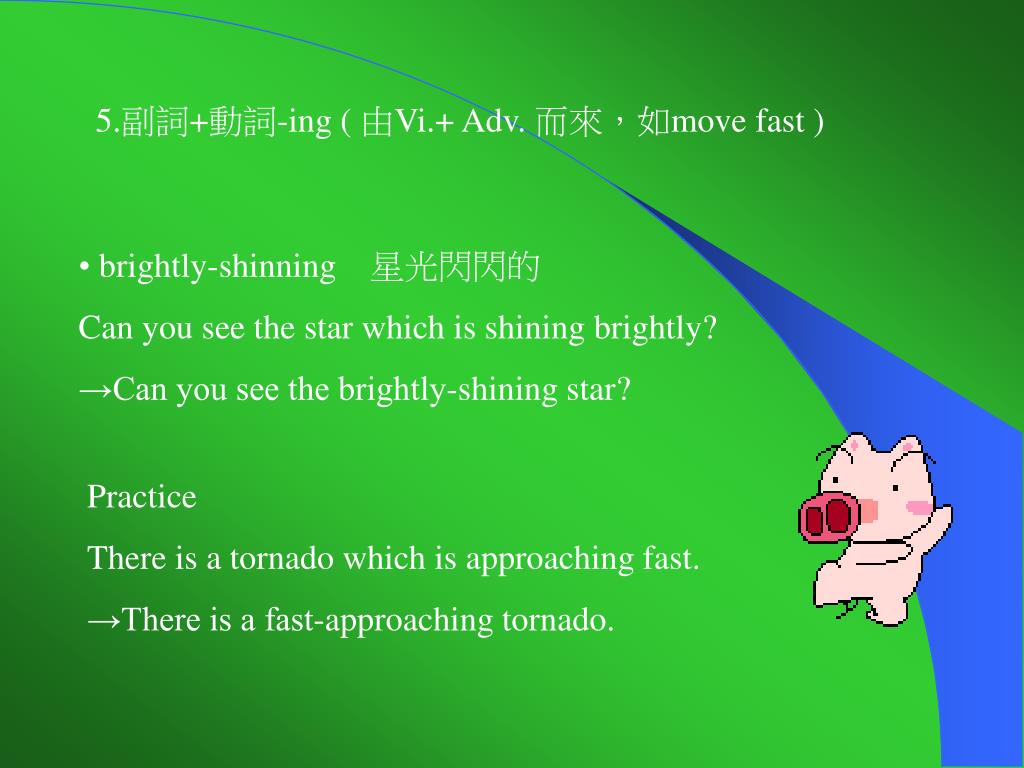 5.副詞+動詞-ing ( 由Vi.+ Adv. 而來，如move fast )

• brightly-shinning 星光閃閃的

Can you see the star which is shining brightly?

→Can you see the brightly-shining star?

Practice

There is a tornado which is approaching fast.

→There is a fast-approaching tornado.